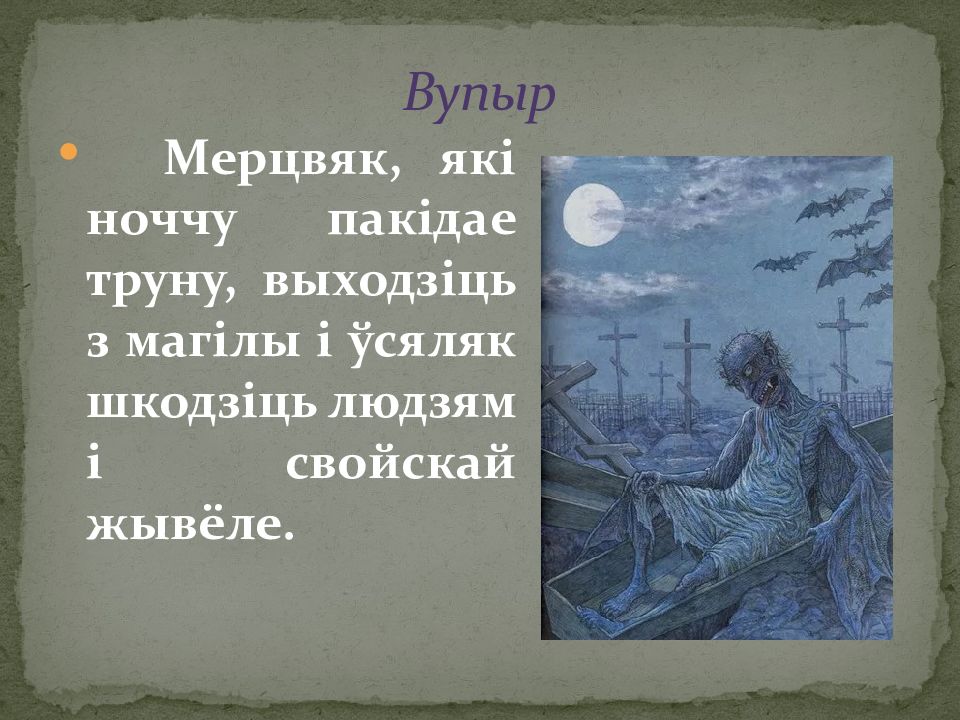 Вупыр

Мерцвяк, які ноччу пакідае труну, выходзіць з магілы і ўсяляк шкодзіць людзям і свойскай жывёле.